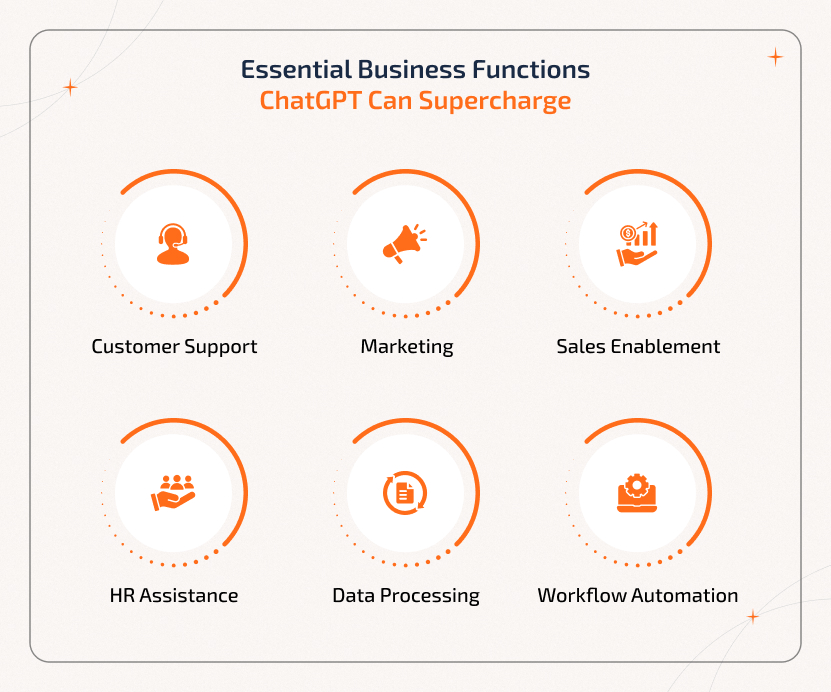 Essential Business Functions
ChatGPT Can Supercharge

Customer Support

Marketing

Sales Enablement

HR Assistance

Data Processing

Workflow Automation